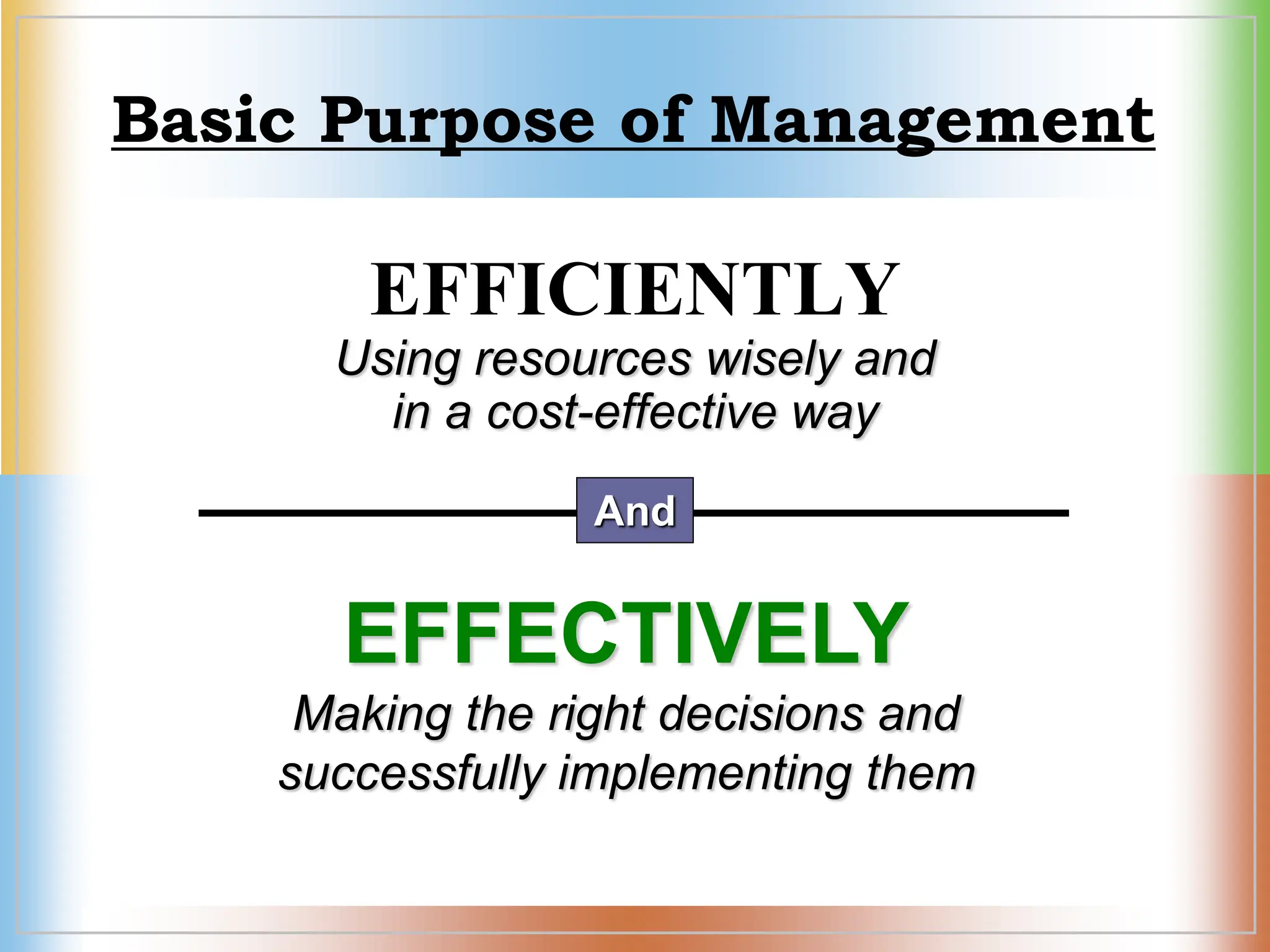 Basic Purpose of Management

EFFICIENTLY
Using resources wisely and in a cost-effective way

And

EFFECTIVELY
Making the right decisions and successfully implementing them